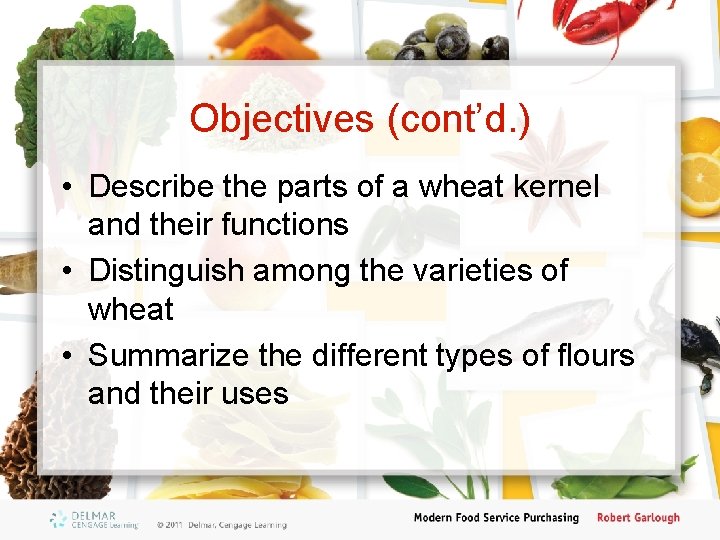 Objectives (cont'd.)

• Describe the parts of a wheat kernel and their functions
• Distinguish among the varieties of wheat
• Summarize the different types of flours and their uses

DELMAR CENGAGE Learning © 2011 Delmar, Cengage Learning

Modern Food Service Purchasing Robert Garlough